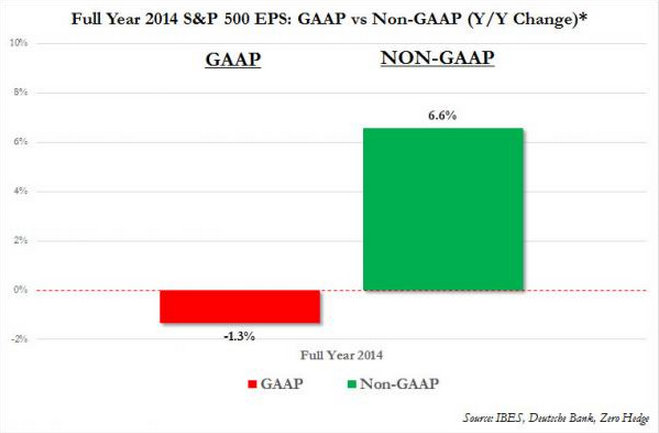 Full Year 2014 S&P 500 EPS: GAAP vs Non-GAAP (Y/Y Change)*

10%
8%
6%
4%
2%
0%
-2%

GAAP

NON-GAAP

6.6%

-1.3%

Full Year 2014

GAAP
Non-GAAP

Source: IBES, Deutsche Bank, Zero Hedge